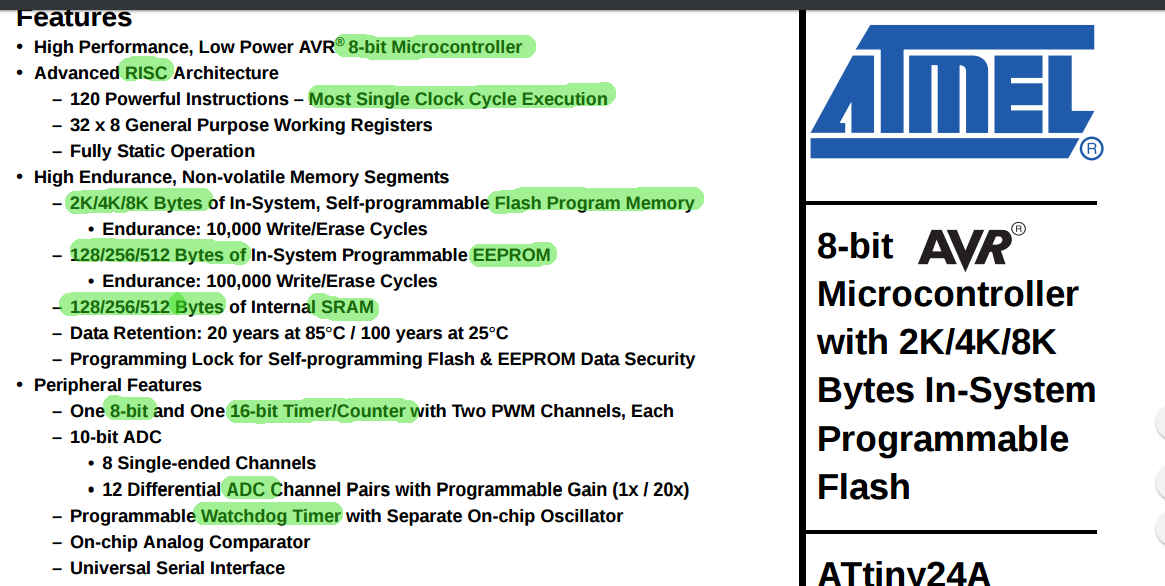 Features

• High Performance, Low Power AVR® 8-bit Microcontroller
• Advanced RISC Architecture
  – 120 Powerful Instructions – Most Single Clock Cycle Execution
  – 32 x 8 General Purpose Working Registers
  – Fully Static Operation
• High Endurance, Non-volatile Memory Segments
  – 2K/4K/8K Bytes of In-System, Self-programmable Flash Program Memory
    • Endurance: 10,000 Write/Erase Cycles
  – 128/256/512 Bytes of In-System Programmable EEPROM
    • Endurance: 100,000 Write/Erase Cycles
  – 128/256/512 Bytes of Internal SRAM
  – Data Retention: 20 years at 85°C / 100 years at 25°C
  – Programming Lock for Self-programming Flash & EEPROM Data Security
• Peripheral Features
  – One 8-bit and One 16-bit Timer/Counter with Two PWM Channels, Each
  – 10-bit ADC
    • 8 Single-ended Channels
    • 12 Differential ADC Channel Pairs with Programmable Gain (1x / 20x)
  – Programmable Watchdog Timer with Separate On-chip Oscillator
  – On-chip Analog Comparator
  – Universal Serial Interface

ATMEL®

8-bit AVR® Microcontroller with 2K/4K/8K Bytes In-System Programmable Flash

ATtiny24A